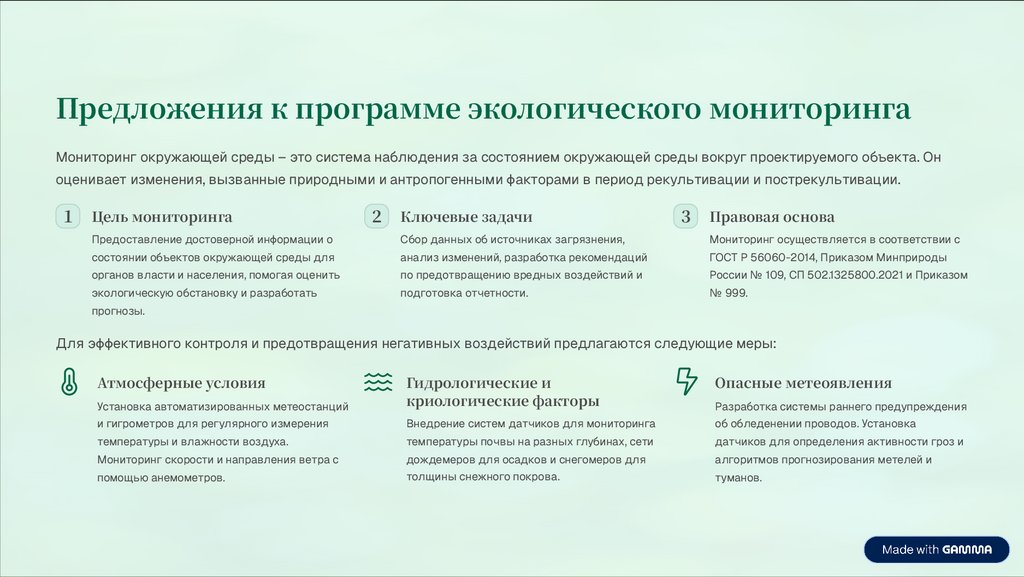 Предложения к программе экологического мониторинга

Мониторинг окружающей среды – это система наблюдения за состоянием окружающей среды вокруг проектируемого объекта. Он оценивает изменения, вызванные природными и антропогенными факторами в период рекультивации и пострекультивации.

1 Цель мониторинга

Предоставление достоверной информации о состоянии объектов окружающей среды для органов власти и населения, помогая оценить экологическую обстановку и разработать прогнозы.

2 Ключевые задачи

Сбор данных об источниках загрязнения, анализ изменений, разработка рекомендаций по предотвращению вредных воздействий и подготовка отчетности.

3 Правовая основа

Мониторинг осуществляется в соответствии с ГОСТ Р 56060-2014, Приказом Минприроды России № 109, СП 502.1325800.2021 и Приказом № 999.

Для эффективного контроля и предотвращения негативных воздействий предлагаются следующие меры:

Атмосферные условия

Установка автоматизированных метеостанций и гигрометров для регулярного измерения температуры и влажности воздуха. Мониторинг скорости и направления ветра с помощью анемометров.

Гидрологические и криологические факторы

Внедрение систем датчиков для мониторинга температуры почвы на разных глубинах, сети дождемеров для осадков и снегомеров для толщины снежного покрова.

Опасные метеоявления

Разработка системы раннего предупреждения об обледенении проводов. Установка датчиков для определения активности гроз и алгоритмов прогнозирования метелей и туманов.

Made with GAMMA